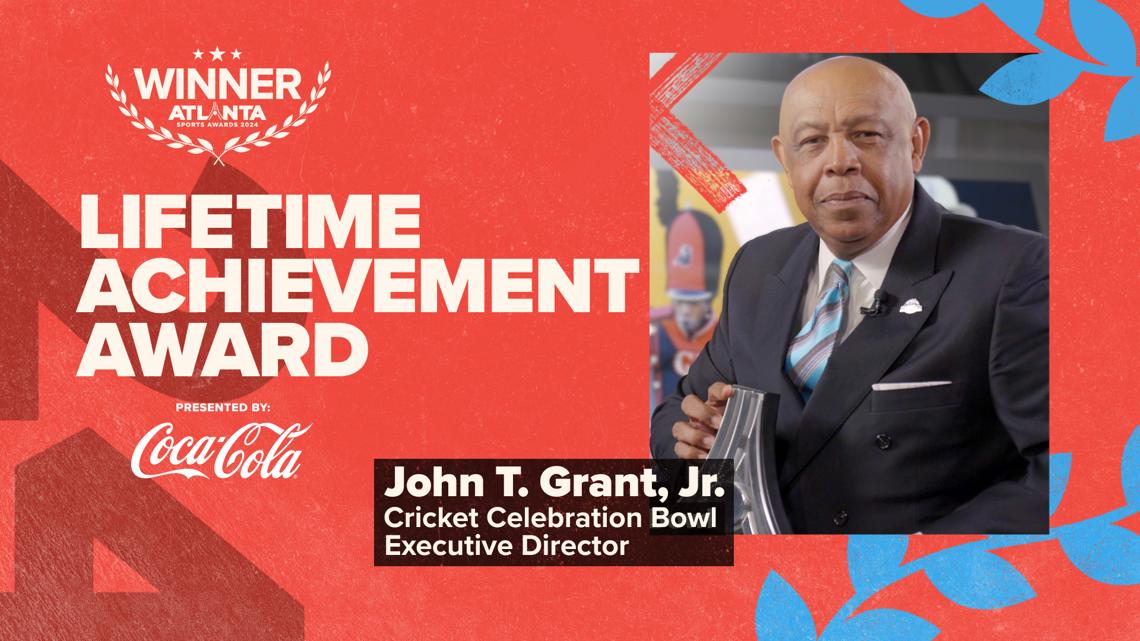 WINNER
ATLANTA
SPORTS AWARDS 2024

LIFETIME ACHIEVEMENT AWARD

PRESENTED BY:
Coca-Cola

John T. Grant, Jr.
Cricket Celebration Bowl Executive Director